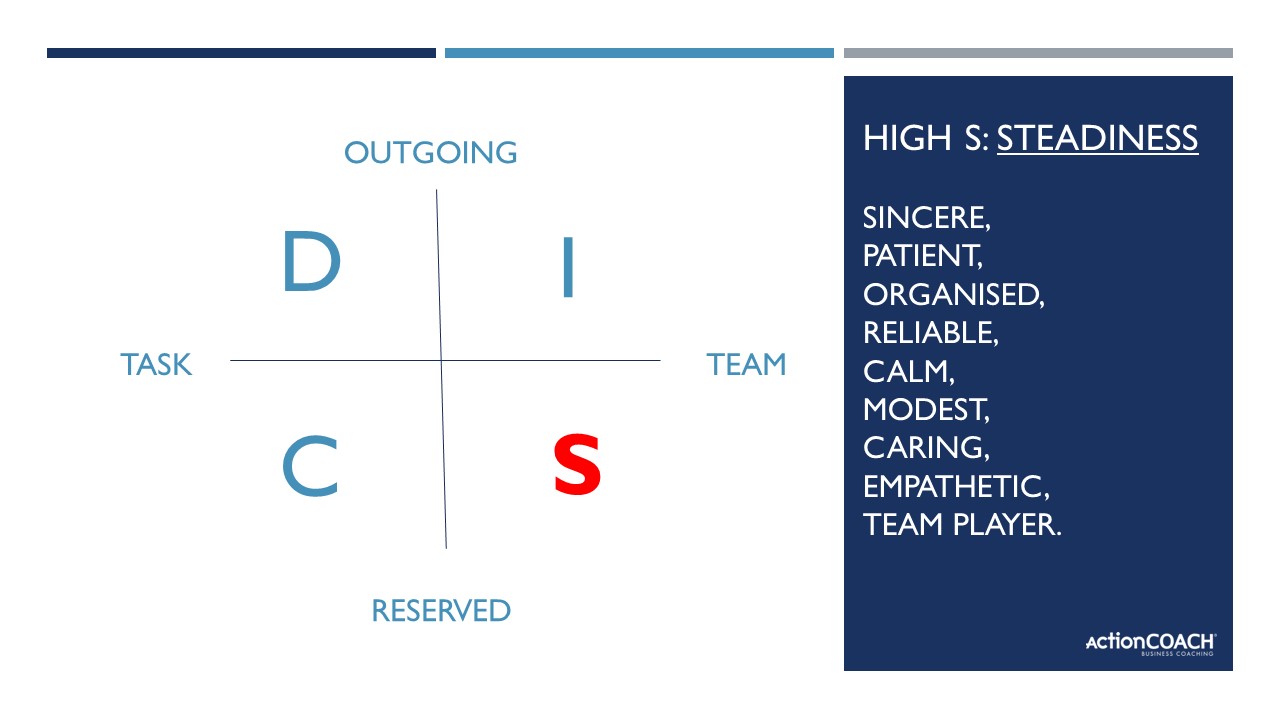 OUTGOING

D

I

TASK

TEAM

C

S

RESERVED

HIGH S: STEADINESS

SINCERE,
PATIENT,
ORGANISED,
RELIABLE,
CALM,
MODEST,
CARING,
EMPATHETIC,
TEAM PLAYER.

ActionCOACH
BUSINESS COACHING